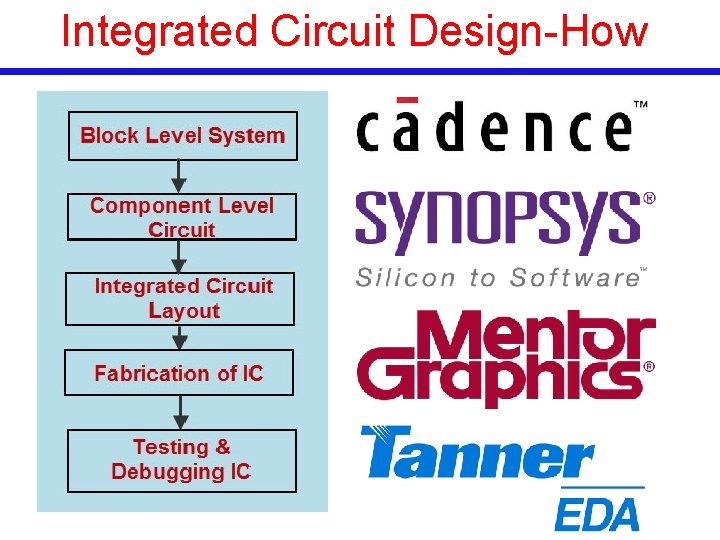 Integrated Circuit Design-How

Block Level System

Component Level Circuit

Integrated Circuit Layout

Fabrication of IC

Testing & Debugging IC

cādence™

SYNOPSYS®
Silicon to Software™

Mentor Graphics®

Tanner EDA